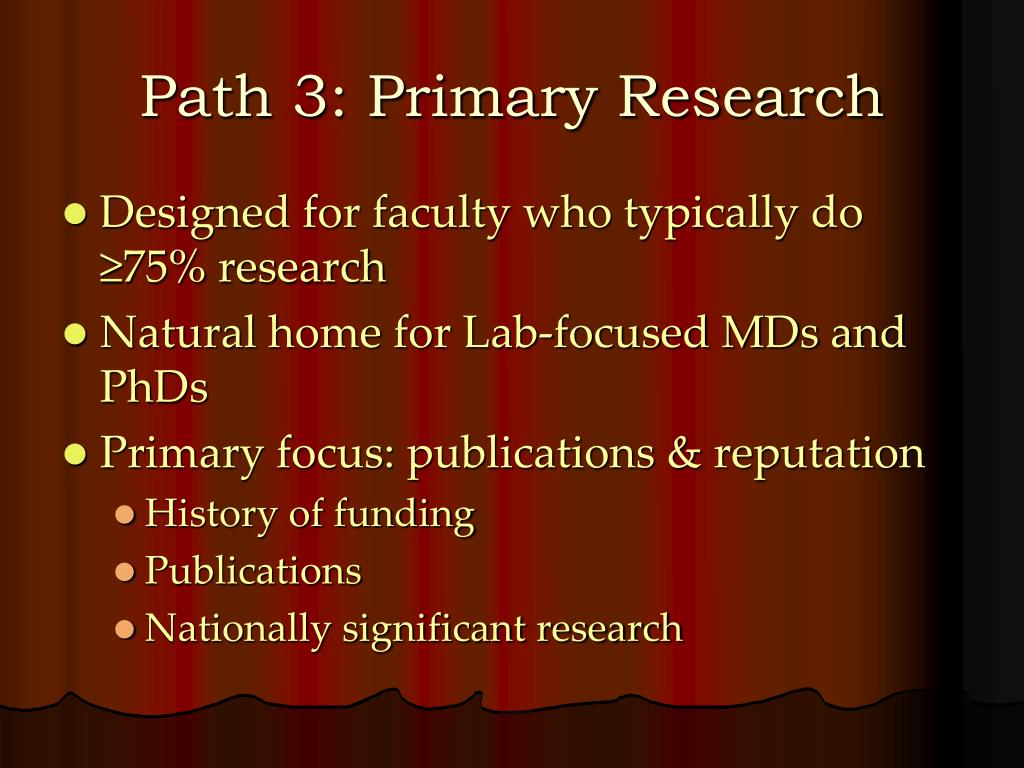 Path 3: Primary Research

- Designed for faculty who typically do ≥75% research
- Natural home for Lab-focused MDs and PhDs
- Primary focus: publications & reputation
  - History of funding
  - Publications
  - Nationally significant research